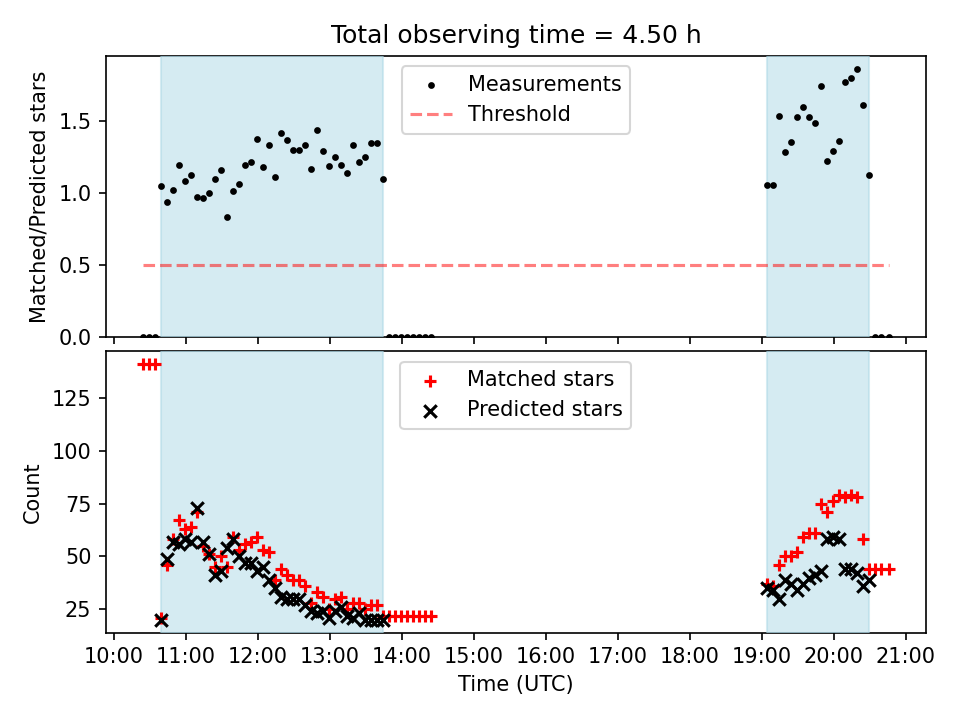 Total observing time = 4.50 h

Measurements
Threshold

Matched/Predicted stars
1.5
1.0
0.5
0.0

Matched stars
Predicted stars

Count
125
100
75
50
25

10:00 11:00 12:00 13:00 14:00 15:00 16:00 17:00 18:00 19:00 20:00 21:00
Time (UTC)